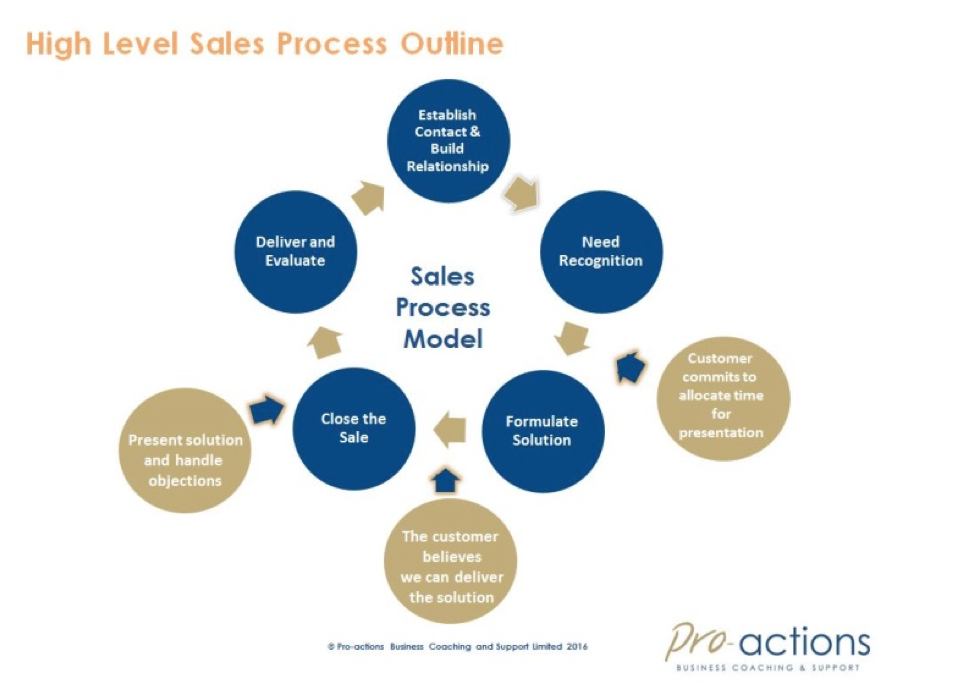 High Level Sales Process Outline

Establish Contact & Build Relationship

Need Recognition

Customer commits to allocate time for presentation

Formulate Solution

The customer believes we can deliver the solution

Close the Sale

Present solution and handle objections

Deliver and Evaluate

Sales Process Model

© Pro-actions Business Coaching and Support Limited 2016

Pro-actions
BUSINESS COACHING & SUPPORT